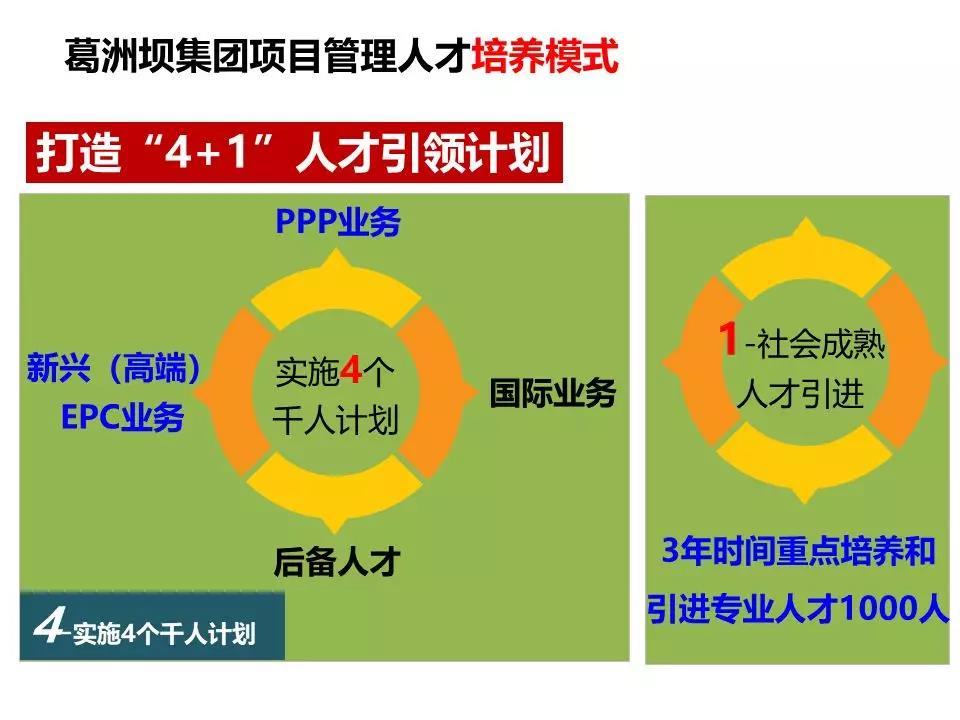 葛洲坝集团项目管理人才培养模式

打造“4+1”人才引领计划

PPP业务

新兴（高端）EPC业务

实施4个千人计划

国际业务

后备人才

4-实施4个千人计划

1-社会成熟人才引进

3年时间重点培养和引进专业人才1000人